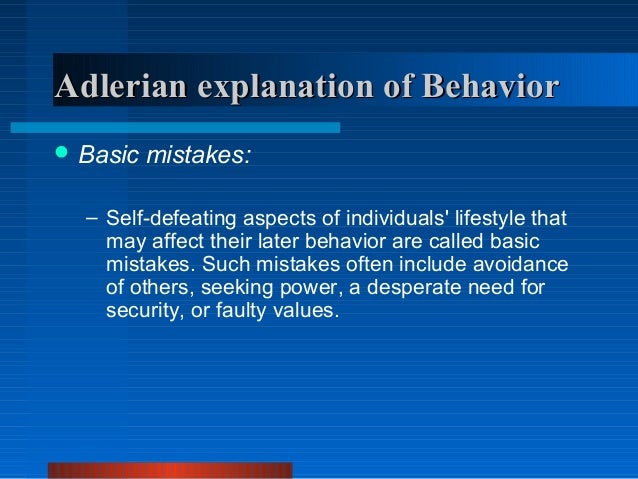 Adlerian explanation of Behavior

• Basic mistakes:

– Self-defeating aspects of individuals' lifestyle that may affect their later behavior are called basic mistakes. Such mistakes often include avoidance of others, seeking power, a desperate need for security, or faulty values.